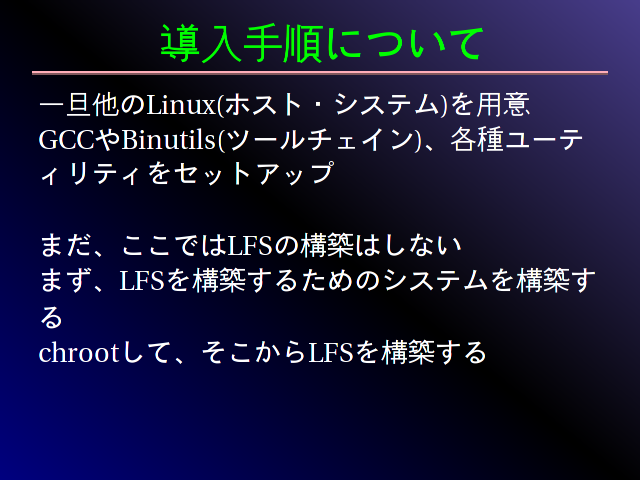 導入手順について

一旦他のLinux(ホスト・システム)を用意
GCCやBinutils(ツールチェイン)、各種ユーティリティをセットアップ

まだ、ここではLFSの構築はしない
まず、LFSを構築するためのシステムを構築する
chrootして、そこからLFSを構築する